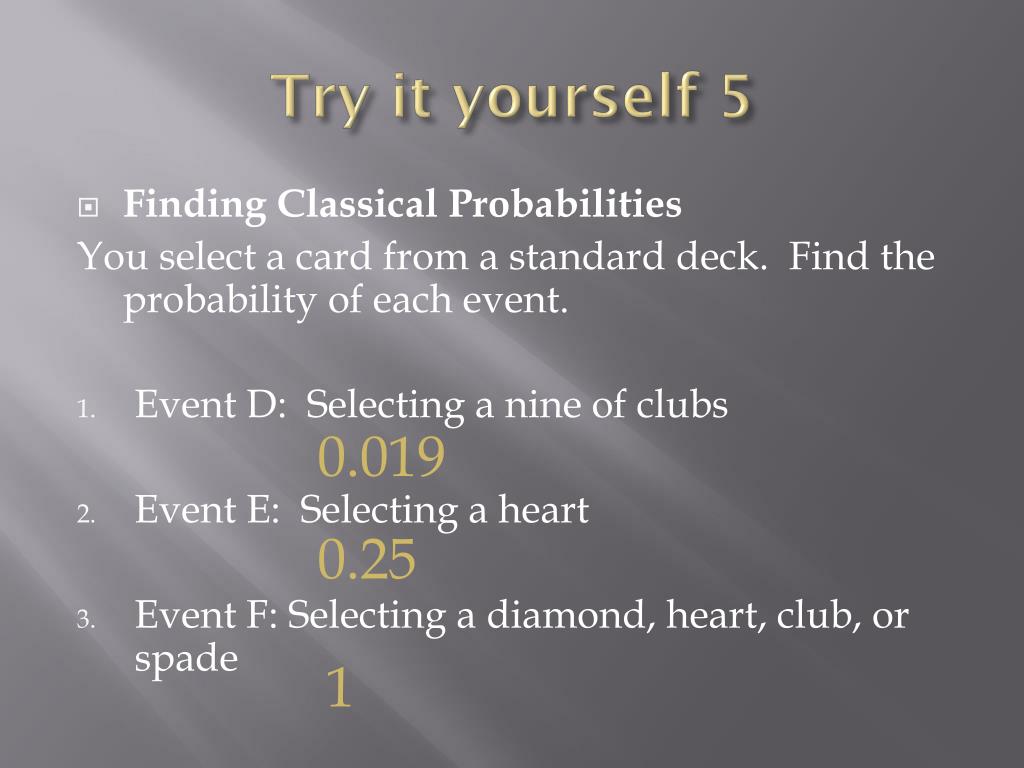 Try it yourself 5

Finding Classical Probabilities

You select a card from a standard deck. Find the probability of each event.

1. Event D: Selecting a nine of clubs

0.019

2. Event E: Selecting a heart

0.25

3. Event F: Selecting a diamond, heart, club, or spade

1